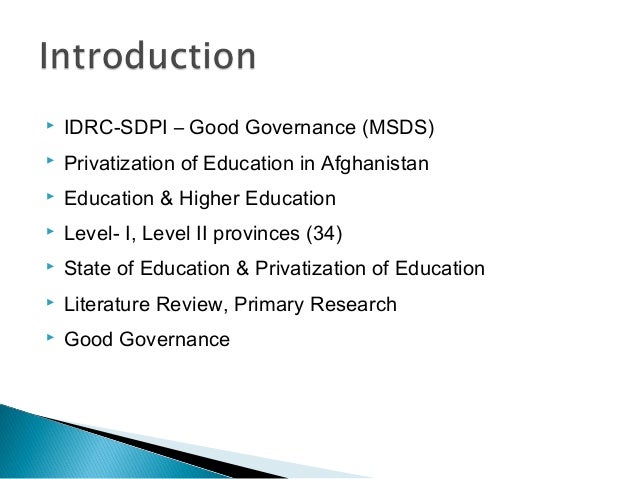 Introduction

IDRC-SDPI – Good Governance (MSDS)

Privatization of Education in Afghanistan

Education & Higher Education

Level- I, Level II provinces (34)

State of Education & Privatization of Education

Literature Review, Primary Research

Good Governance